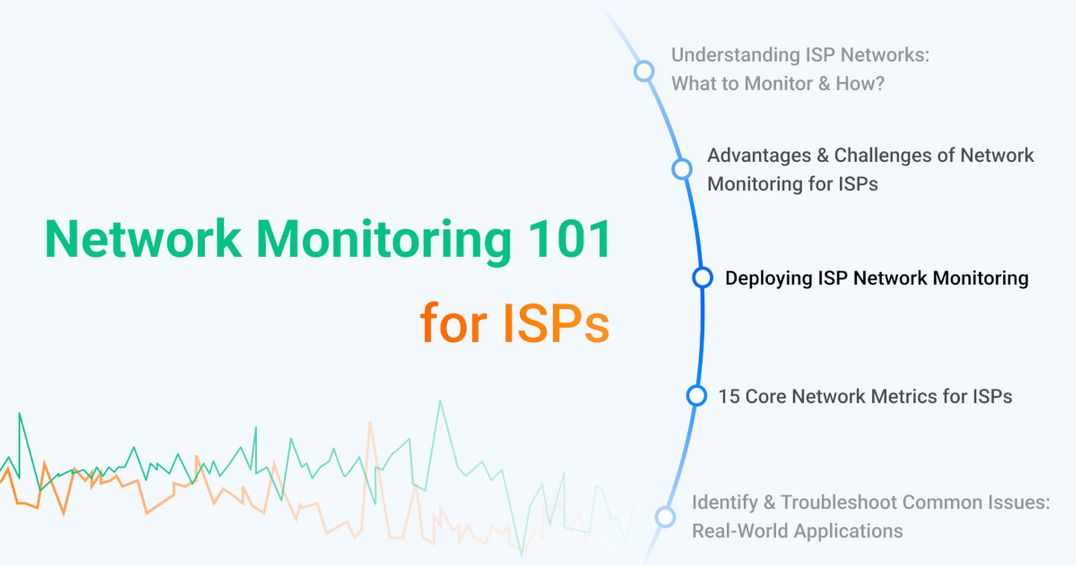 Network Monitoring 101
for ISPs

Understanding ISP Networks: What to Monitor & How?

Advantages & Challenges of Network Monitoring for ISPs

Deploying ISP Network Monitoring

15 Core Network Metrics for ISPs

Identify & Troubleshoot Common Issues: Real-World Applications